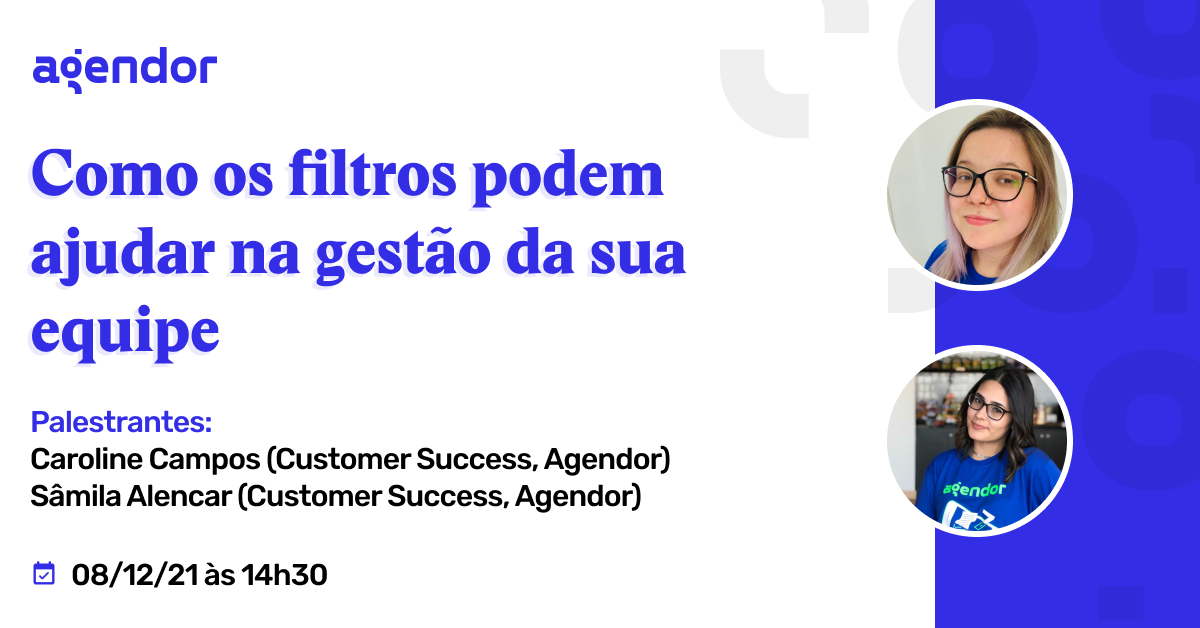 agendor

Como os filtros podem ajudar na gestão da sua equipe

Palestrantes:
Caroline Campos (Customer Success, Agendor)
Sâmila Alencar (Customer Success, Agendor)

08/12/21 às 14h30

agendor